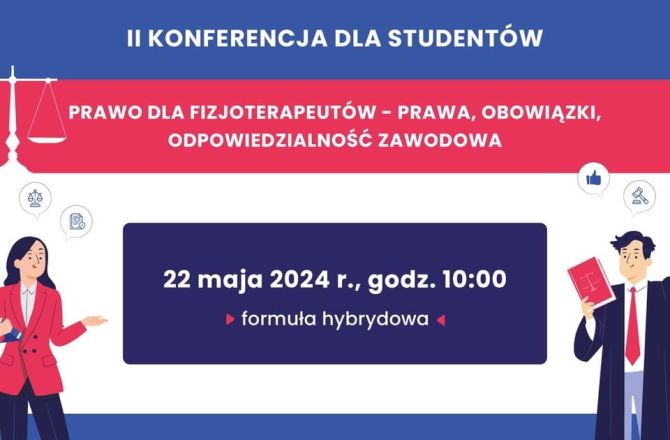 II KONFERENCJA DLA STUDENTÓW

PRAWO DLA FIZJOTERAPEUTÓW - PRAWA, OBOWIĄZKI, ODPOWIEDZIALNOŚĆ ZAWODOWA

22 maja 2024 r., godz. 10:00

formuła hybrydowa